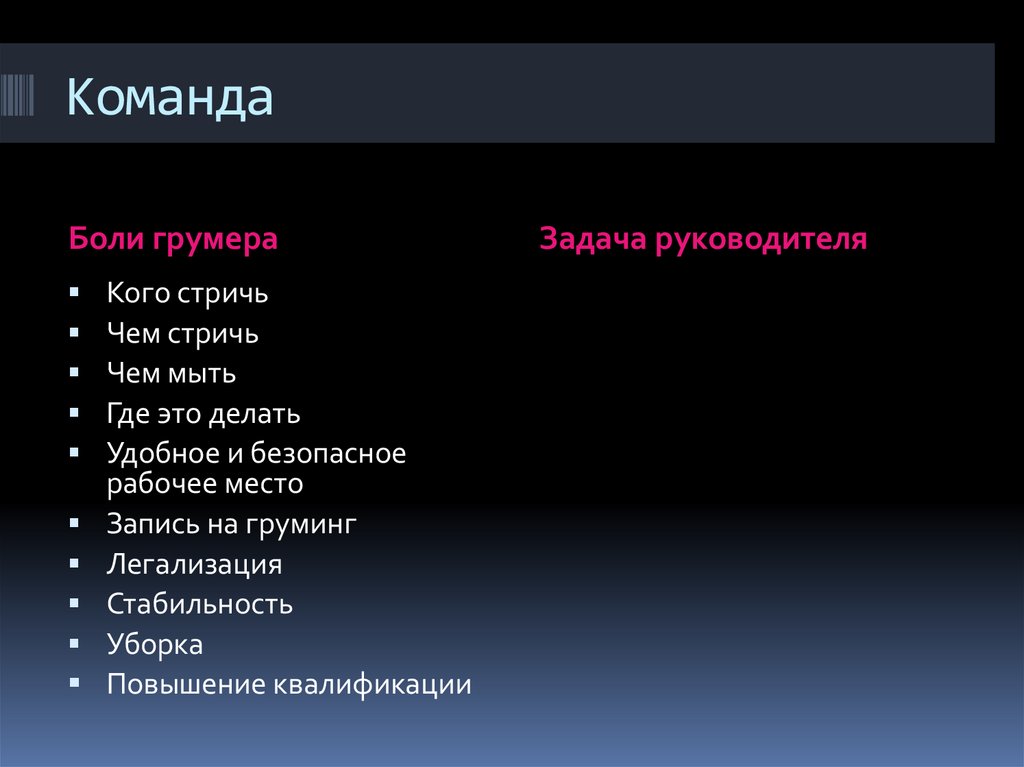 Команда

Боли грумера

- Кого стричь
- Чем стричь
- Чем мыть
- Где это делать
- Удобное и безопасное рабочее место
- Запись на груминг
- Легализация
- Стабильность
- Уборка
- Повышение квалификации

Задача руководителя